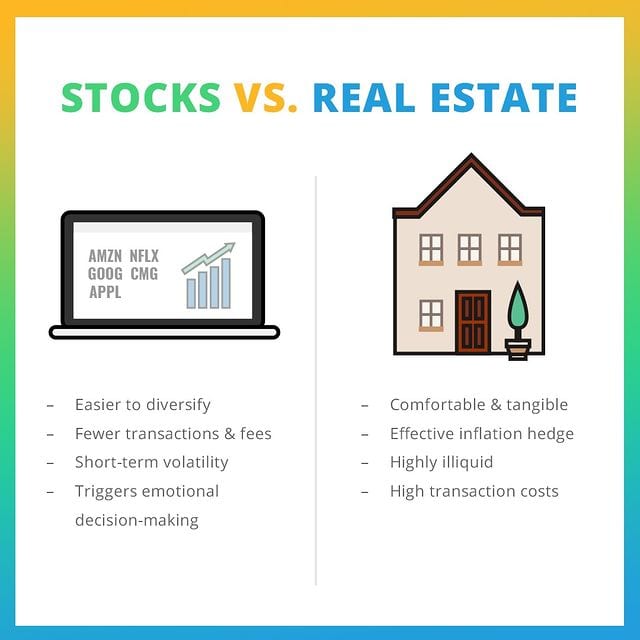 STOCKS VS. REAL ESTATE

AMZN NFLX
GOOG CMG
APPL

– Easier to diversify
– Fewer transactions & fees
– Short-term volatility
– Triggers emotional decision-making

– Comfortable & tangible
– Effective inflation hedge
– Highly illiquid
– High transaction costs